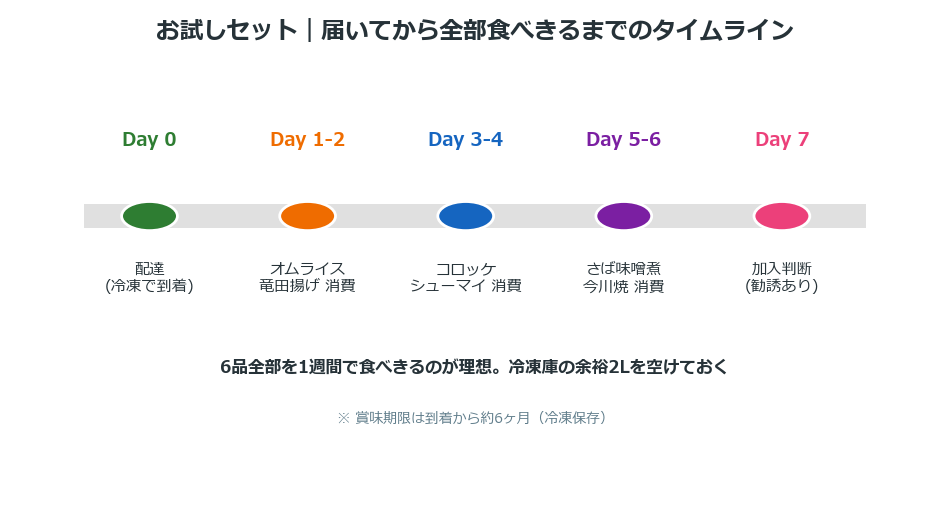 お試しセット｜届いてから全部食べきるまでのタイムライン

Day 0

配達
(冷凍で到着)

Day 1-2

オムライス
竜田揚げ 消費

Day 3-4

コロッケ
シューマイ 消費

Day 5-6

さば味噌煮
今川焼 消費

Day 7

加入判断
(勧誘あり)

6品全部を1週間で食べきるのが理想。冷凍庫の余裕2Lを空けておく

※ 賞味期限は到着から約6ヶ月（冷凍保存）